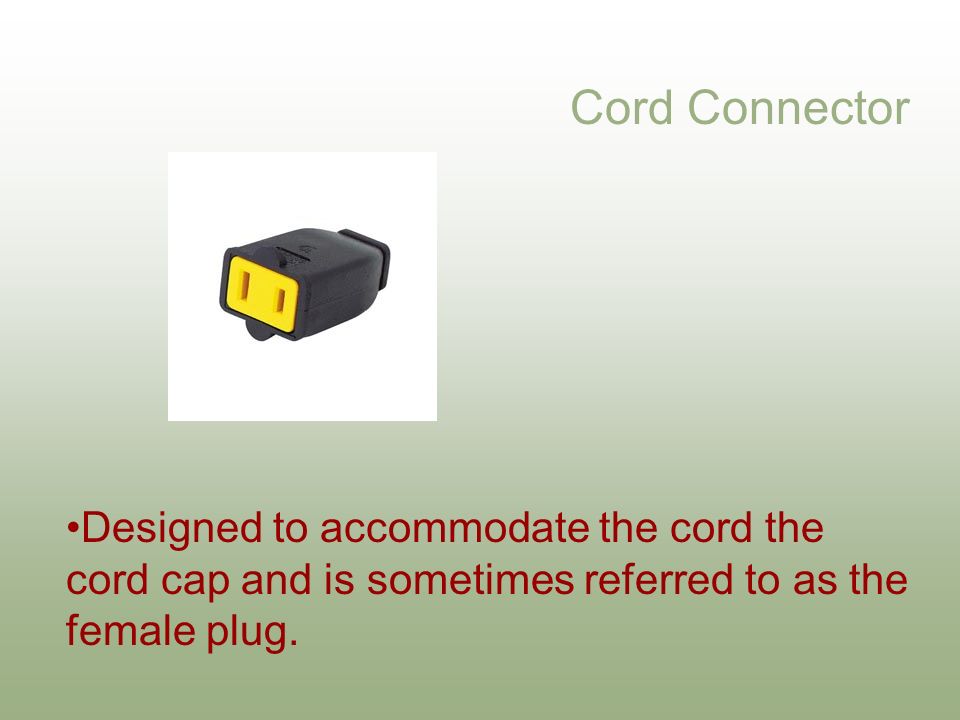 Cord Connector

•Designed to accommodate the cord the cord cap and is sometimes referred to as the female plug.